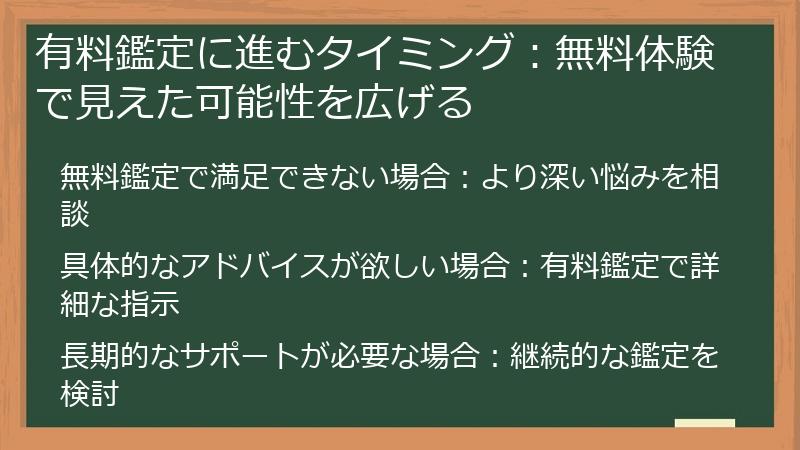 有料鑑定に進むタイミング：無料体験で見えた可能性を広げる

無料鑑定で満足できない場合：より深い悩みを相談

具体的なアドバイスが欲しい場合：有料鑑定で詳細な指示

長期的なサポートが必要な場合：継続的な鑑定を検討